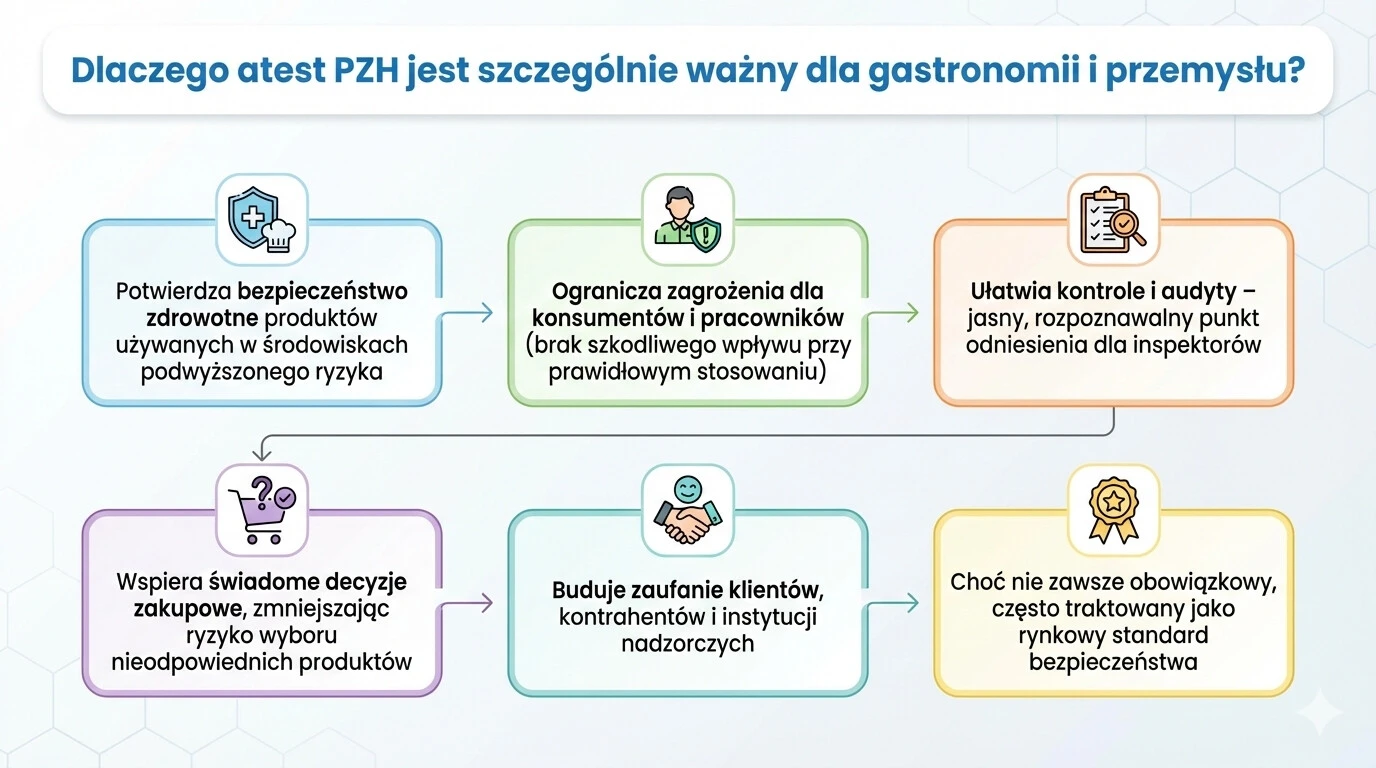 Dlaczego atest PZH jest szczególnie ważny dla gastronomii i przemysłu?

Potwierdza bezpieczeństwo zdrowotne produktów używanych w środowiskach podwyższonego ryzyka

Ogranicza zagrożenia dla konsumentów i pracowników (brak szkodliwego wpływu przy prawidłowym stosowaniu)

Ułatwia kontrole i audyty – jasny, rozpoznawalny punkt odniesienia dla inspektorów

Wspiera świadome decyzje zakupowe, zmniejszając ryzyko wyboru nieodpowiednich produktów

Buduje zaufanie klientów, kontrahentów i instytucji nadzorczych

Choć nie zawsze obowiązkowy, często traktowany jako rynkowy standard bezpieczeństwa